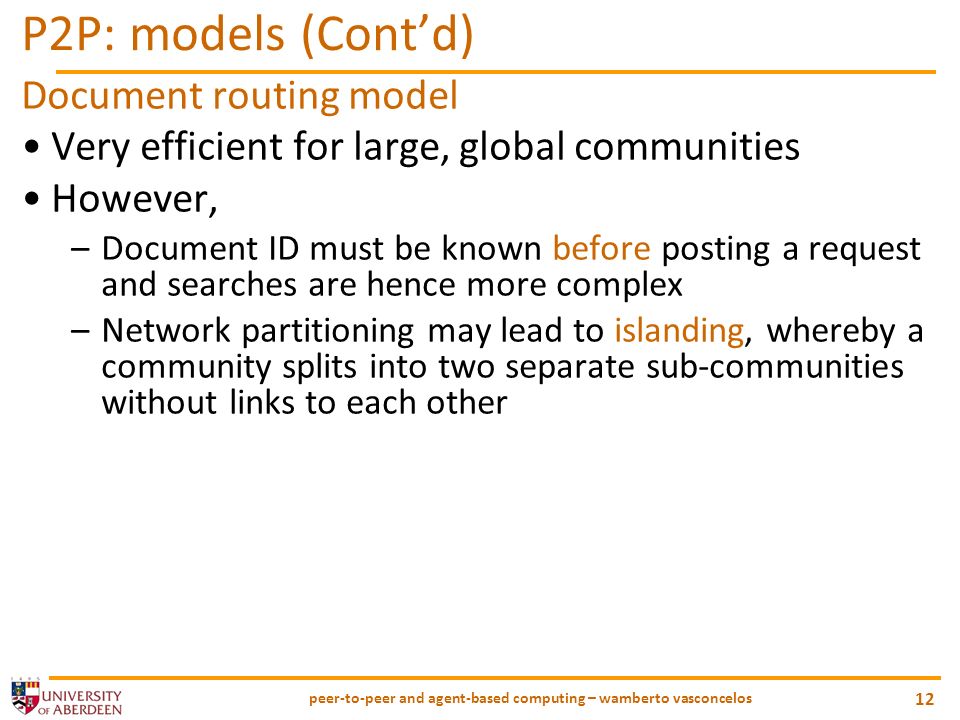 P2P: models (Cont’d)

Document routing model

• Very efficient for large, global communities

• However,

– Document ID must be known before posting a request and searches are hence more complex

– Network partitioning may lead to islanding, whereby a community splits into two separate sub-communities without links to each other

UNIVERSITY OF ABERDEEN

peer-to-peer and agent-based computing – wamberto vasconcelos

12